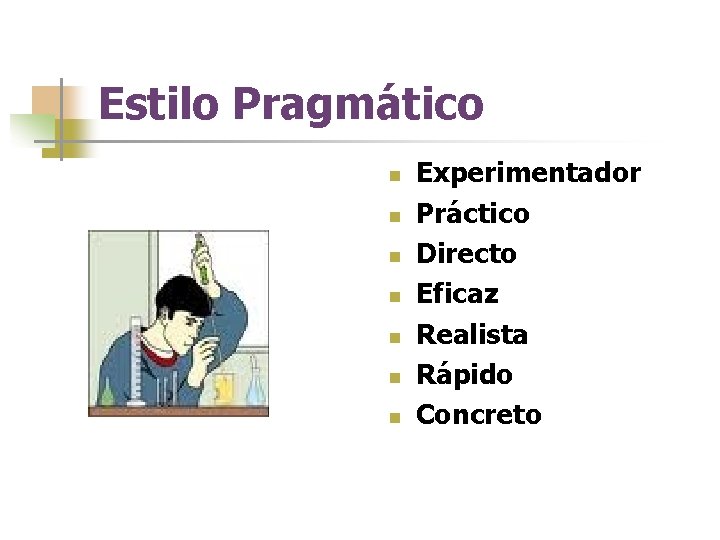 Estilo Pragmático

- Experimentador
- Práctico
- Directo
- Eficaz
- Realista
- Rápido
- Concreto